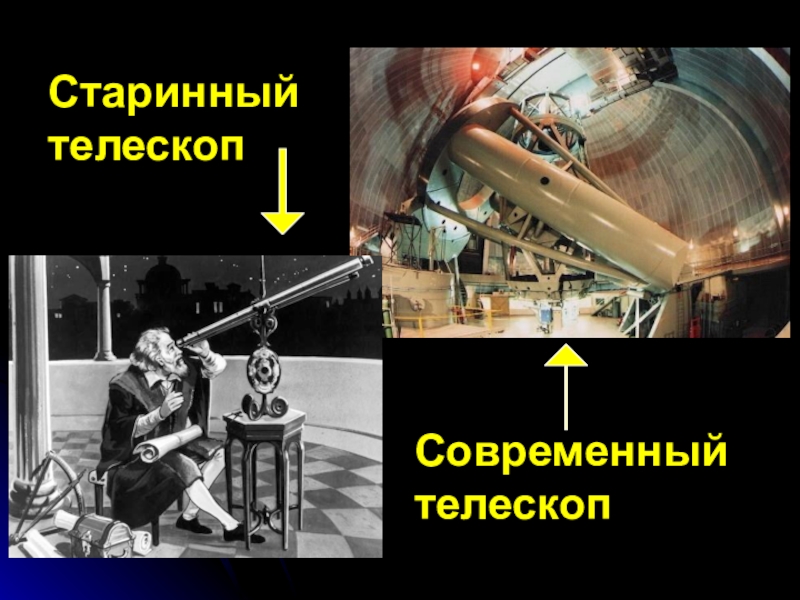 Старинный телескоп

Современный телескоп